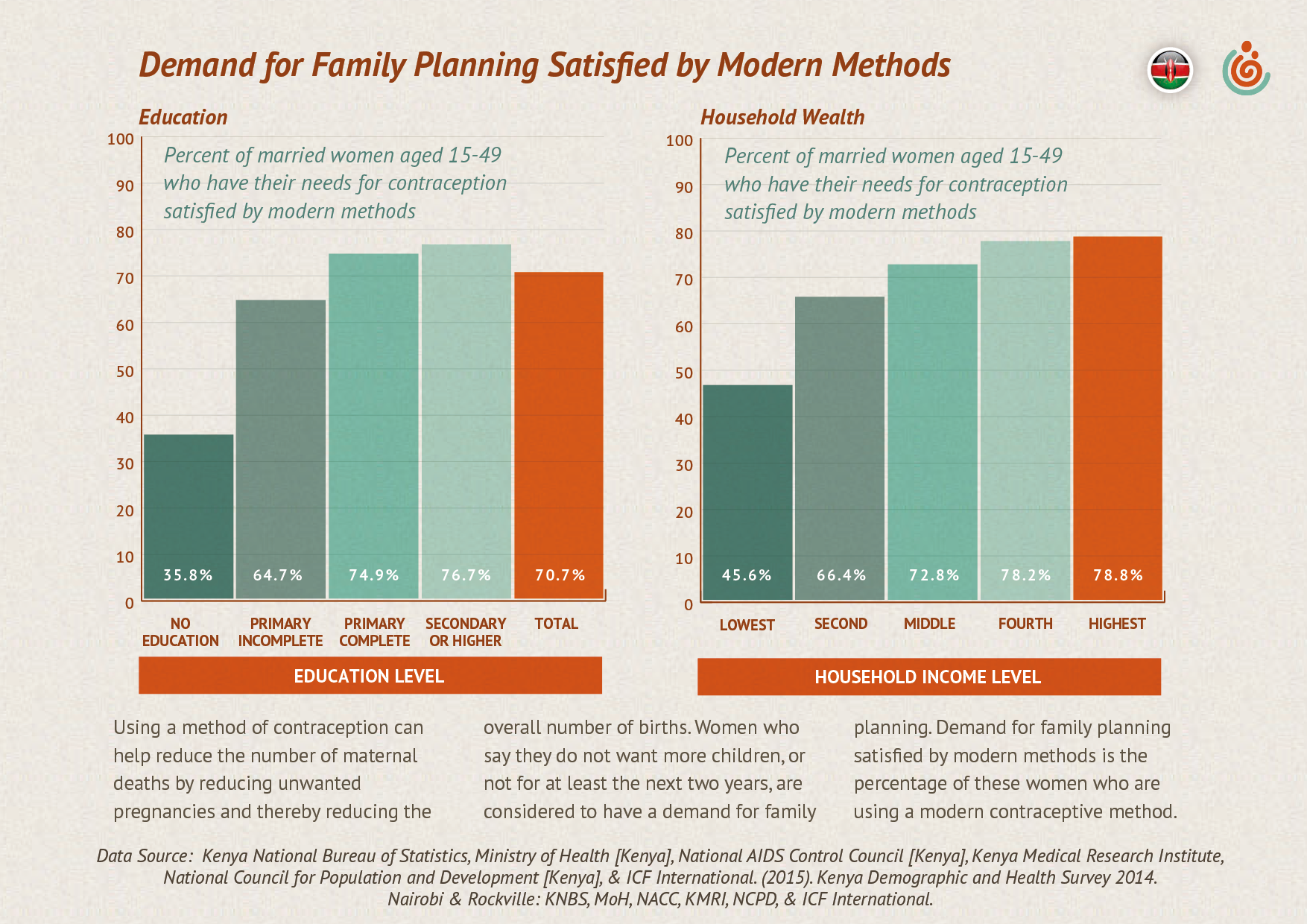 Demand for Family Planning Satisfied by Modern Methods

Education

Percent of married women aged 15-49 who have their needs for contraception satisfied by modern methods

100
90
80
70
60
50
40
30
20
10
0

35.8%
64.7%
74.9%
76.7%
70.7%

NO EDUCATION
PRIMARY INCOMPLETE
PRIMARY COMPLETE
SECONDARY OR HIGHER
TOTAL

EDUCATION LEVEL

Household Wealth

Percent of married women aged 15-49 who have their needs for contraception satisfied by modern methods

100
90
80
70
60
50
40
30
20
10
0

45.6%
66.4%
72.8%
78.2%
78.8%

LOWEST
SECOND
MIDDLE
FOURTH
HIGHEST

HOUSEHOLD INCOME LEVEL

Using a method of contraception can help reduce the number of maternal deaths by reducing unwanted pregnancies and thereby reducing the overall number of births. Women who say they do not want more children, or not for at least the next two years, are considered to have a demand for family planning. Demand for family planning satisfied by modern methods is the percentage of these women who are using a modern contraceptive method.

Data Source: Kenya National Bureau of Statistics, Ministry of Health [Kenya], National AIDS Control Council [Kenya], Kenya Medical Research Institute, National Council for Population and Development [Kenya], & ICF International. (2015). Kenya Demographic and Health Survey 2014. Nairobi & Rockville: KNBS, MoH, NACC, KMRI, NCPD, & ICF International.